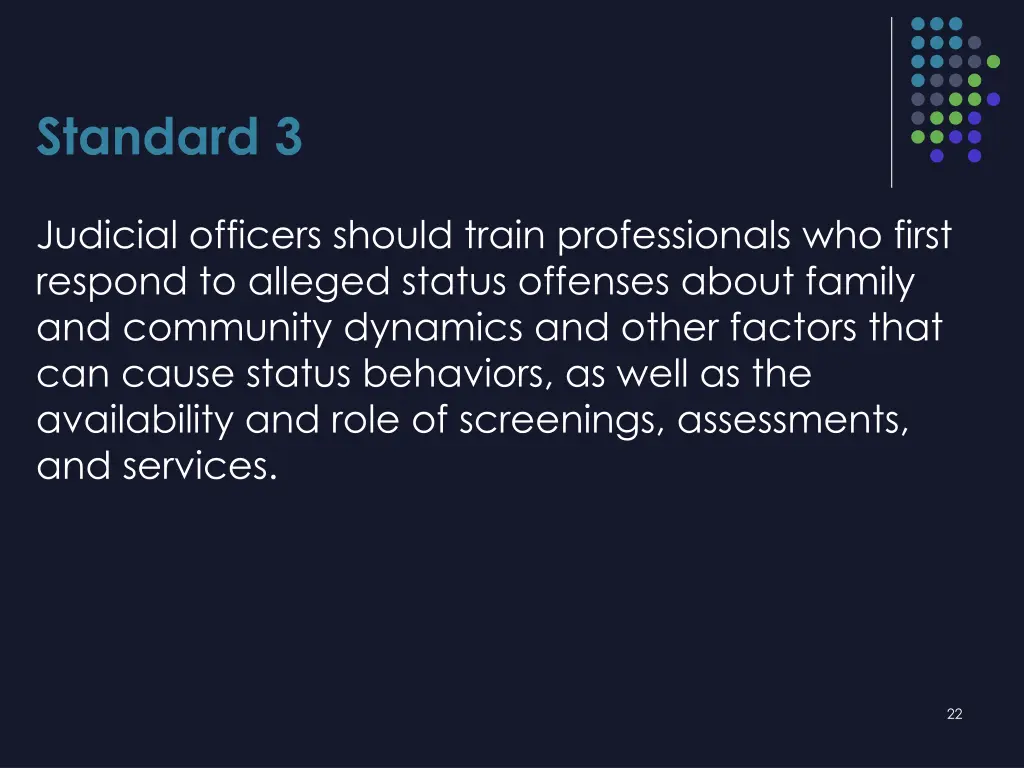 Standard 3

Judicial officers should train professionals who first respond to alleged status offenses about family and community dynamics and other factors that can cause status behaviors, as well as the availability and role of screenings, assessments, and services.

22